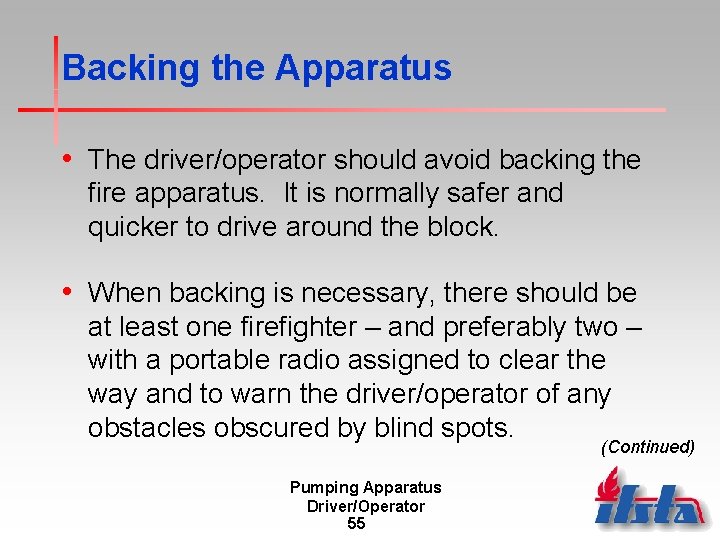 Backing the Apparatus

• The driver/operator should avoid backing the fire apparatus. It is normally safer and quicker to drive around the block.

• When backing is necessary, there should be at least one firefighter – and preferably two – with a portable radio assigned to clear the way and to warn the driver/operator of any obstacles obscured by blind spots.

(Continued)

Pumping Apparatus
Driver/Operator
55

ifsta